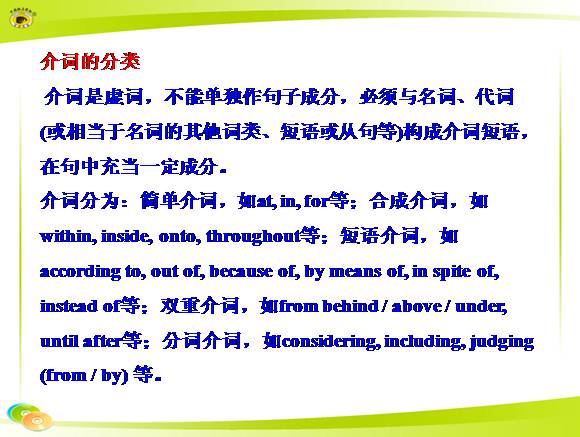 介词的分类

介词是虚词，不能单独作句子成分，必须与名词、代词(或相当于名词的其他词类、短语或从句等)构成介词短语，在句中充当一定成分。

介词分为：简单介词，如at, in, for等；合成介词，如within, inside, onto, throughout等；短语介词，如according to, out of, because of, by means of, in spite of, instead of等；双重介词，如from behind / above / under, until after等；分词介词，如considering, including, judging (from / by) 等。